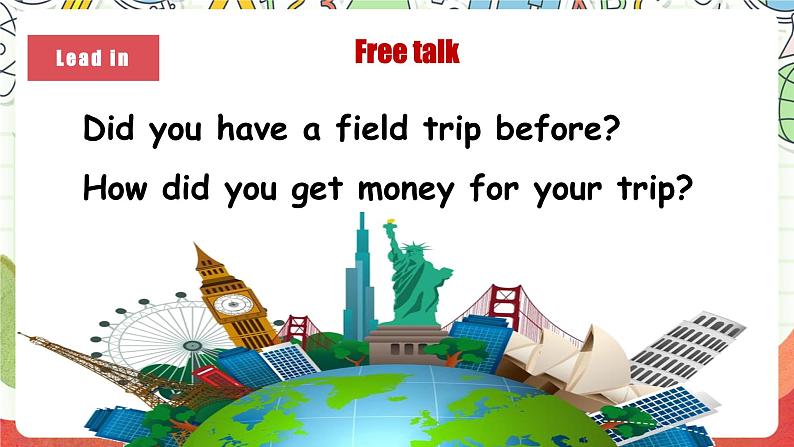 Lead in

Free talk

Did you have a field trip before?

How did you get money for your trip?